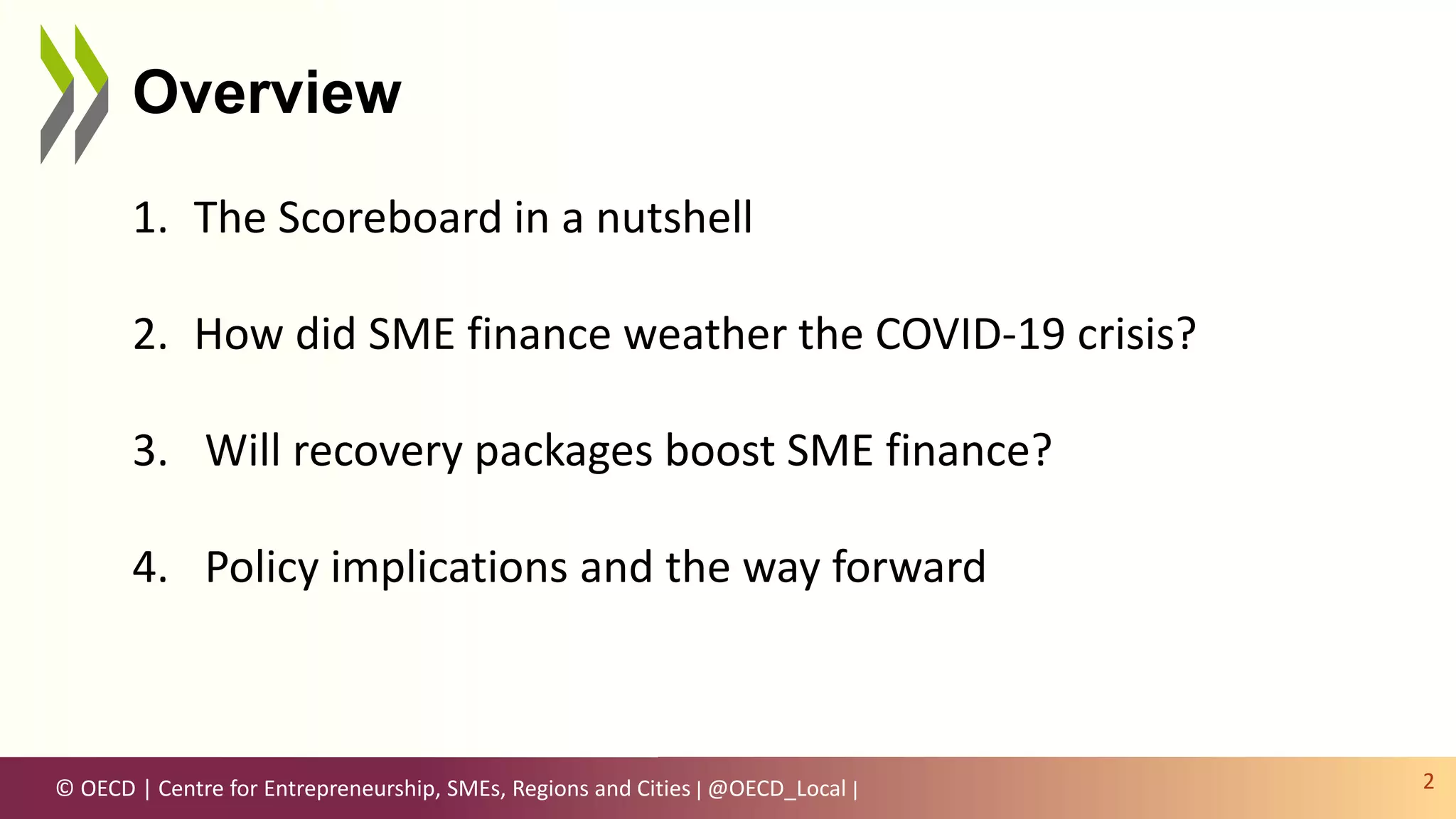 Overview

1. The Scoreboard in a nutshell

2. How did SME finance weather the COVID-19 crisis?

3. Will recovery packages boost SME finance?

4. Policy implications and the way forward

© OECD | Centre for Entrepreneurship, SMEs, Regions and Cities | @OECD_Local |

2